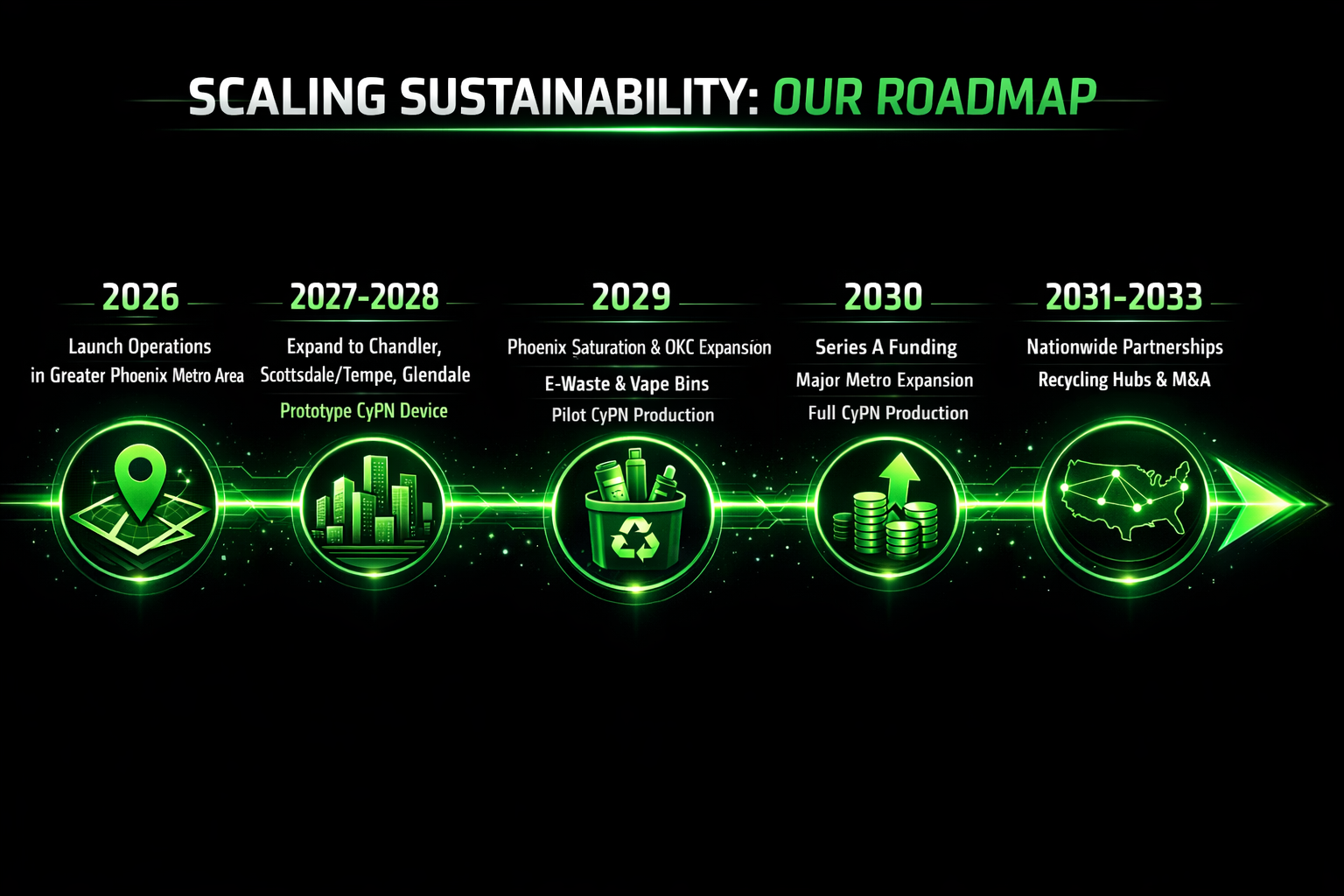 SCALING SUSTAINABILITY: OUR ROADMAP

2026

Launch Operations in Greater Phoenix Metro Area

2027-2028

Expand to Chandler, Scottsdale/Tempe, Glendale

Prototype CyPN Device

2029

Phoenix Saturation & OKC Expansion

E-Waste & Vape Bins

Pilot CyPN Production

2030

Series A Funding

Major Metro Expansion

Full CyPN Production

2031-2033

Nationwide Partnerships

Recycling Hubs & M&A